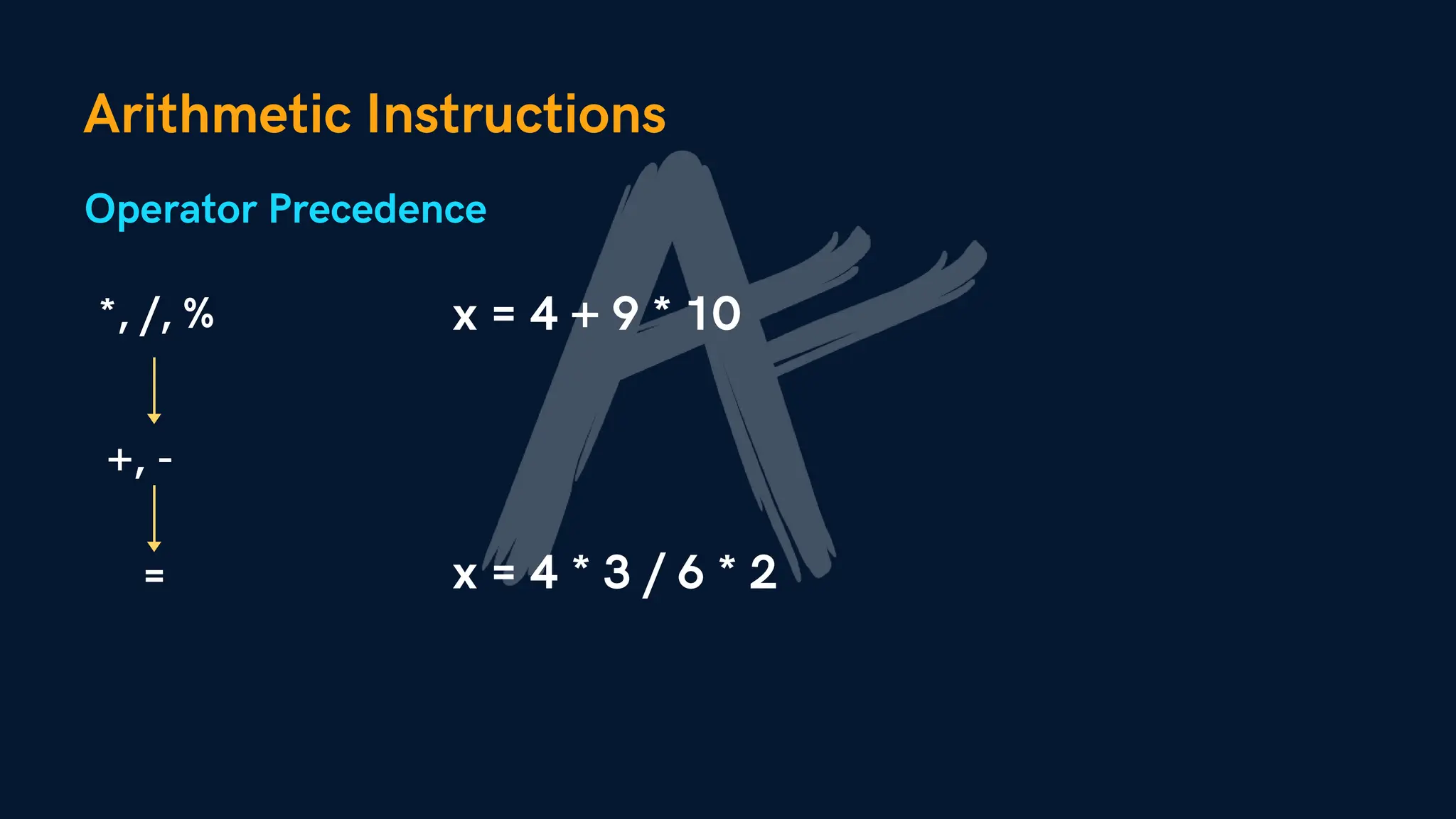 Arithmetic Instructions

Operator Precedence

*, /, %

+, -

=

x = 4 + 9 * 10

x = 4 * 3 / 6 * 2